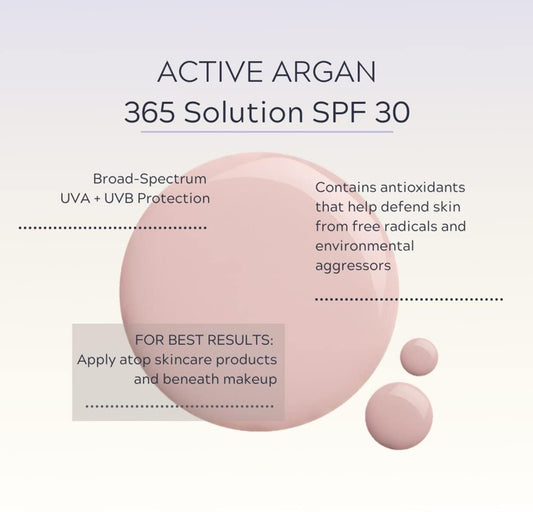 ACTIVE ARGAN
365 Solution SPF 30

Broad-Spectrum
UVA + UVB Protection

Contains antioxidants that help defend skin from free radicals and environmental aggressors

FOR BEST RESULTS:
Apply atop skincare products and beneath makeup